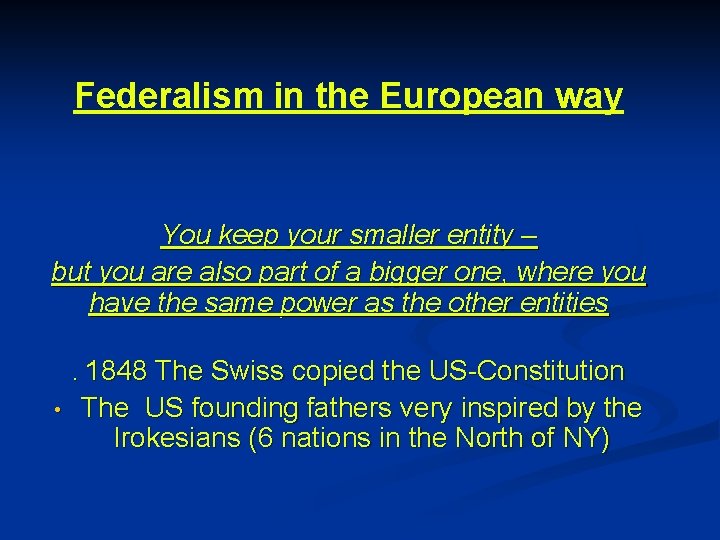 Federalism in the European way

You keep your smaller entity –
but you are also part of a bigger one, where you have the same power as the other entities

. 1848 The Swiss copied the US-Constitution
• The US founding fathers very inspired by the Irokesians (6 nations in the North of NY)